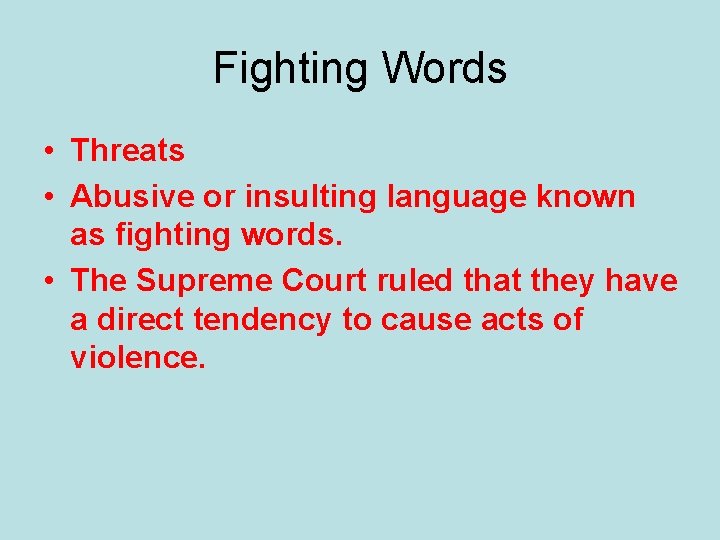 Fighting Words

• Threats
• Abusive or insulting language known as fighting words.
• The Supreme Court ruled that they have a direct tendency to cause acts of violence.